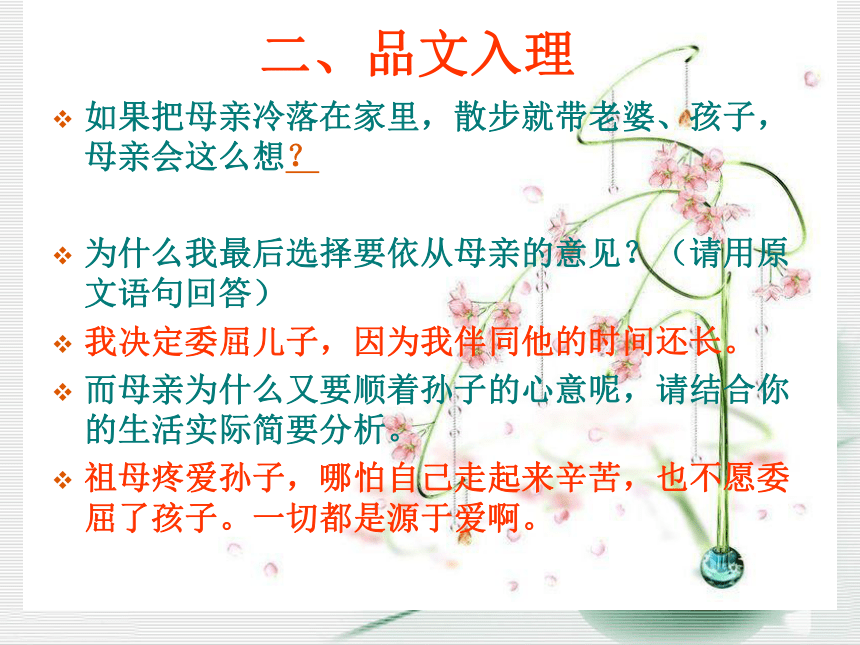 二、品文入理

❖ 如果把母亲冷落在家里，散步就带老婆、孩子，母亲会这么想？

❖ 为什么我最后选择要依从母亲的意见？（请用原文语句回答）

❖ 我决定委屈儿子，因为我伴同他的时间还长。

❖ 而母亲为什么又要顺着孙子的心意呢，请结合你的生活实际简要分析。

❖ 祖母疼爱孙子，哪怕自己走起来辛苦，也不愿委屈了孩子。一切都是源于爱啊。